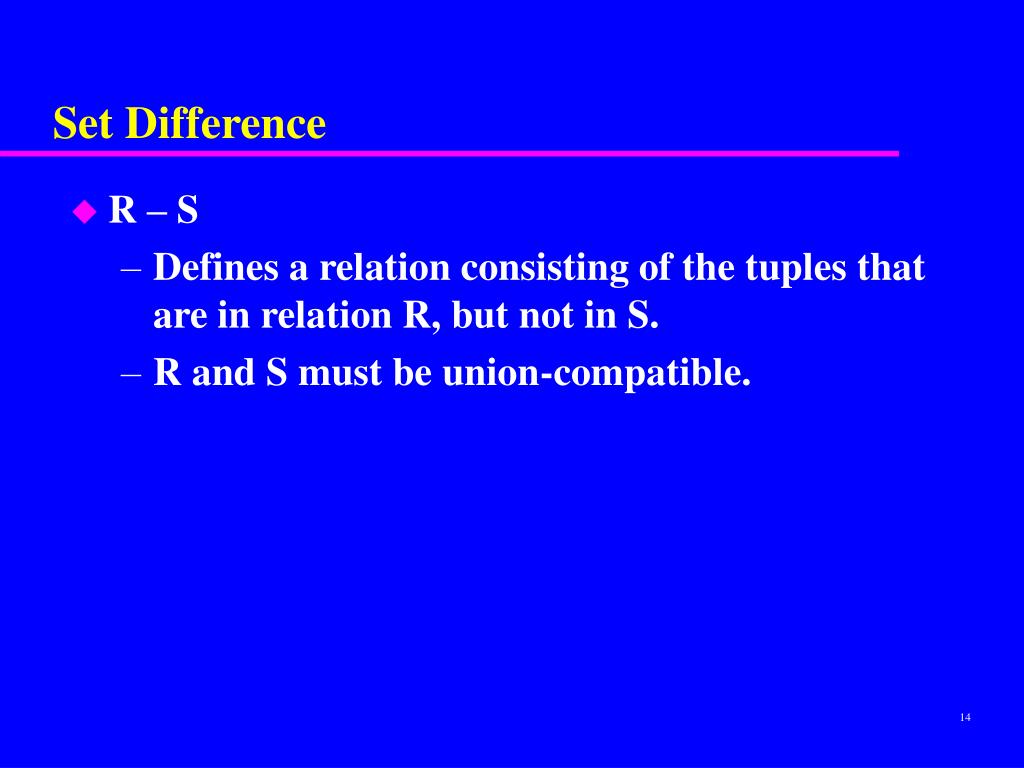 Set Difference

◆ R – S

– Defines a relation consisting of the tuples that are in relation R, but not in S.

– R and S must be union-compatible.

14